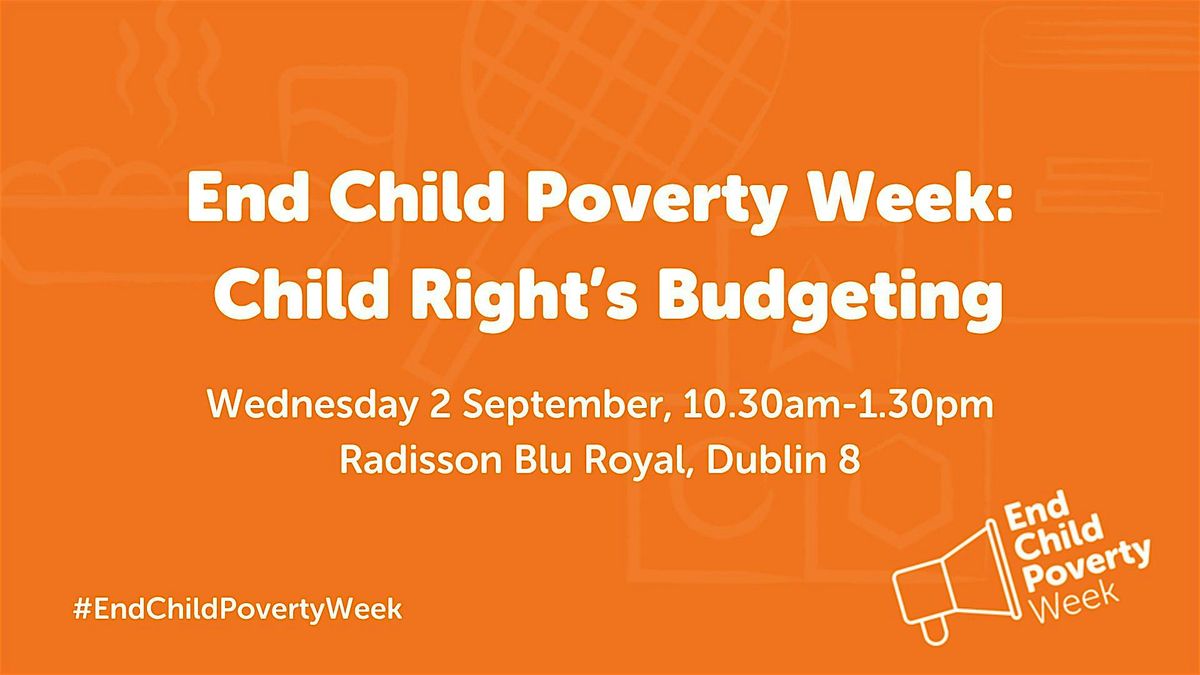 End Child Poverty Week:
Child Right's Budgeting

Wednesday 2 September, 10.30am-1.30pm
Radisson Blu Royal, Dublin 8

#EndChildPovertyWeek

End Child Poverty Week